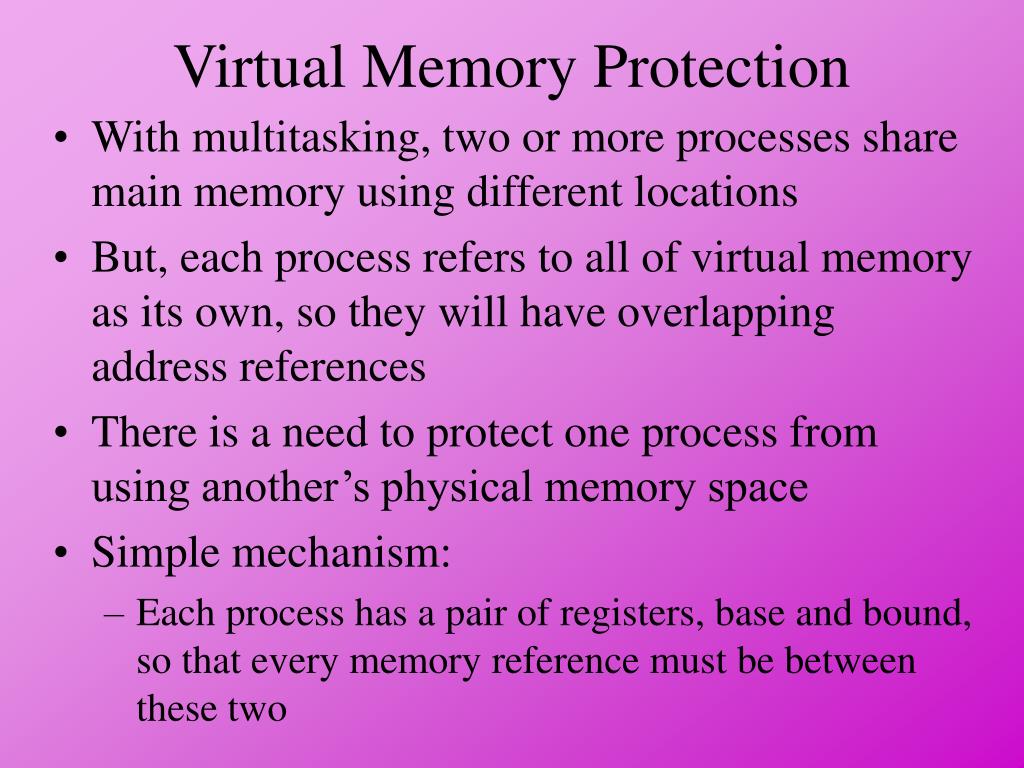 Virtual Memory Protection

• With multitasking, two or more processes share main memory using different locations

• But, each process refers to all of virtual memory as its own, so they will have overlapping address references

• There is a need to protect one process from using another’s physical memory space

• Simple mechanism:

– Each process has a pair of registers, base and bound, so that every memory reference must be between these two